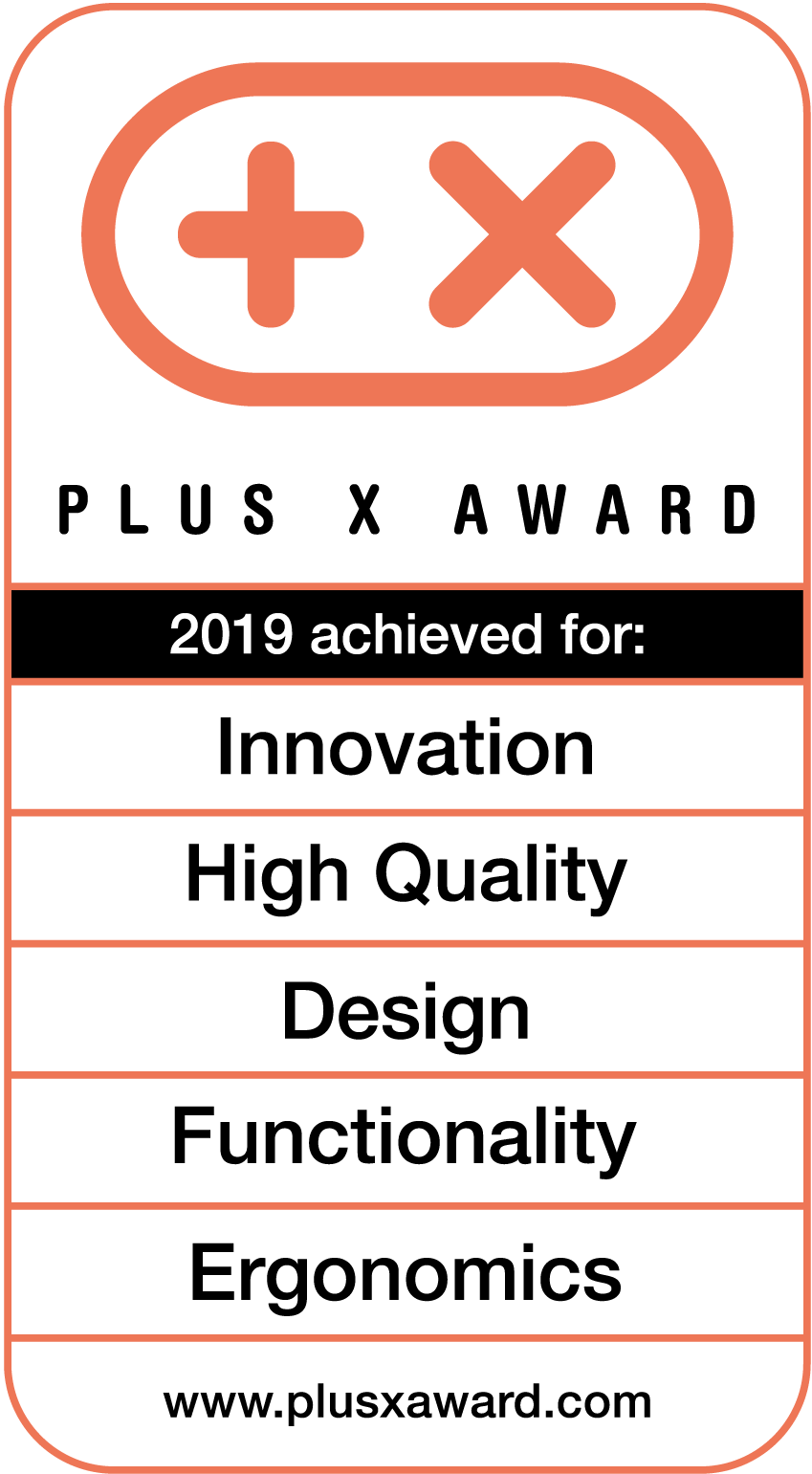 PLUS X AWARD

2019 achieved for:

Innovation

High Quality

Design

Functionality

Ergonomics

www.plusxaward.com